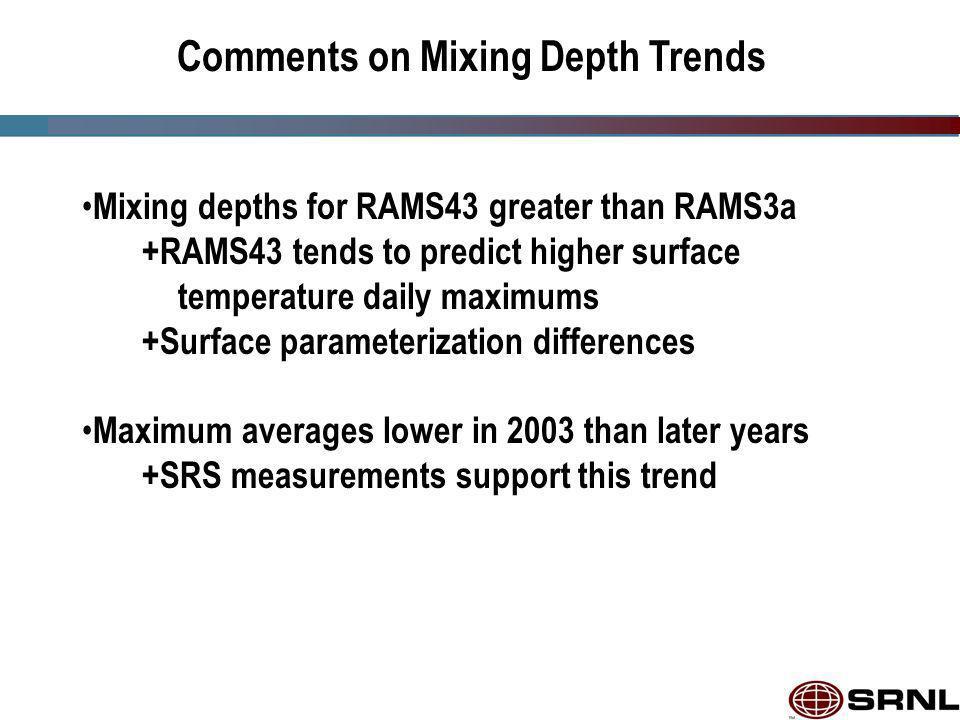 Comments on Mixing Depth Trends

•Mixing depths for RAMS43 greater than RAMS3a
+RAMS43 tends to predict higher surface temperature daily maximums
+Surface parameterization differences

•Maximum averages lower in 2003 than later years
+SRS measurements support this trend

SRNL